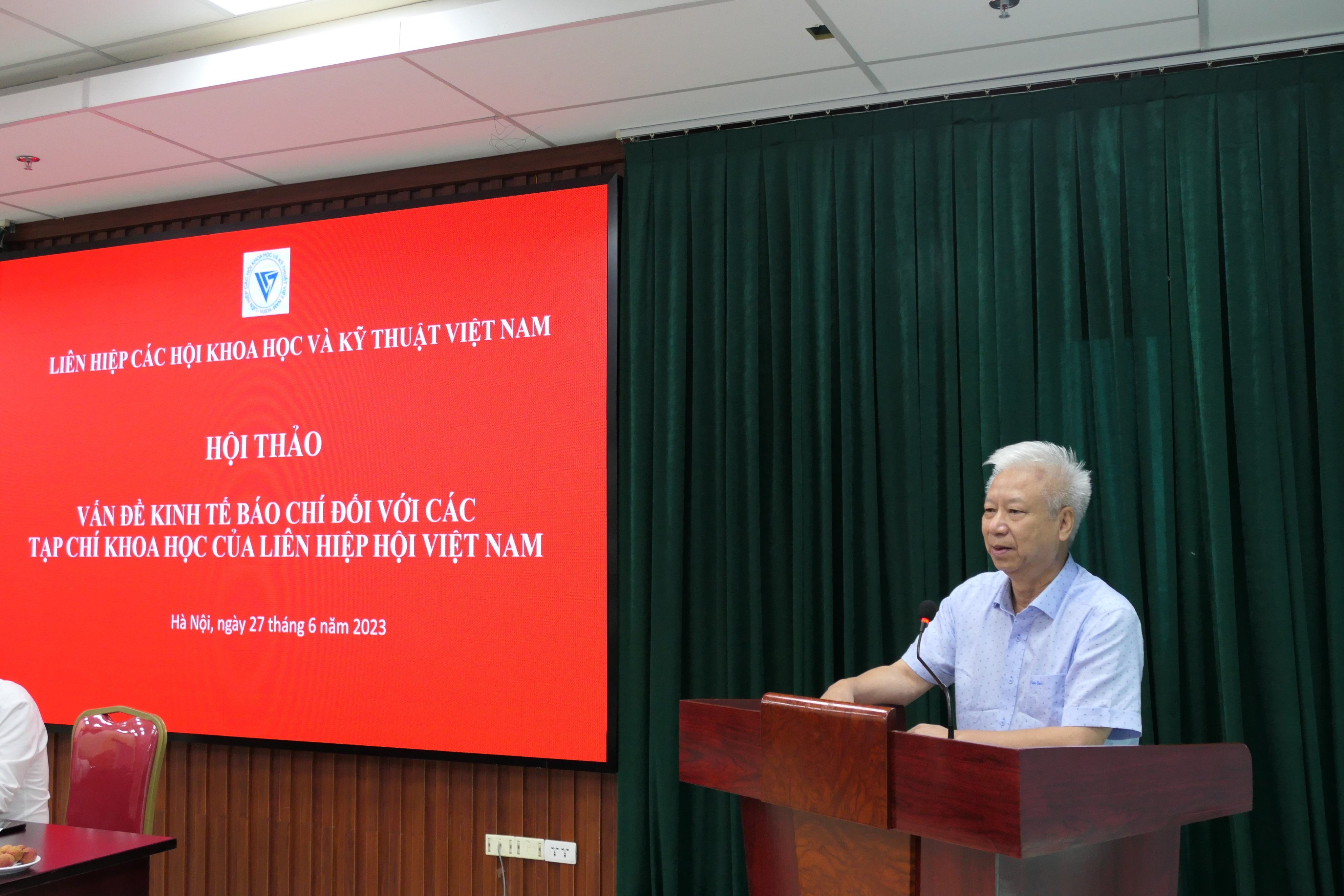 LIÊN HIỆP CÁC HỘI KHOA HỌC VÀ KỸ THUẬT VIỆT NAM

HỘI THẢO

VẤN ĐỀ KINH TẾ BÁO CHÍ ĐỐI VỚI CÁC TẠP CHÍ KHOA HỌC CỦA LIÊN HIỆP HỘI VIỆT NAM

Hà Nội, ngày 27 tháng 6 năm 2023